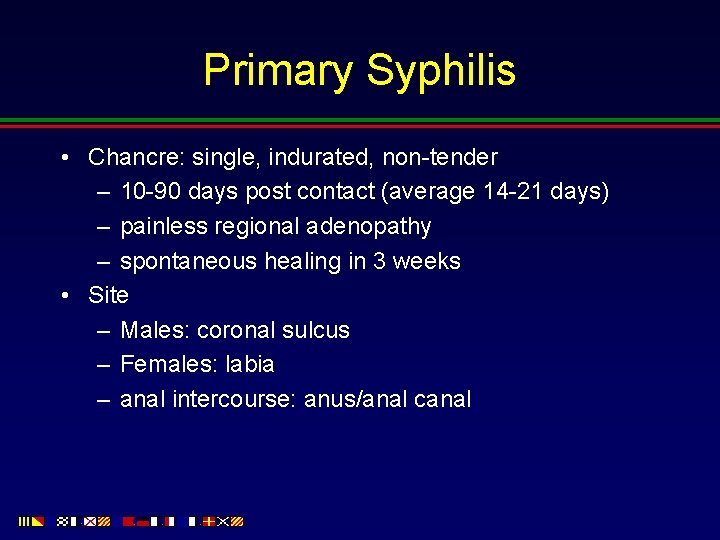 Primary Syphilis

• Chancre: single, indurated, non-tender
 – 10-90 days post contact (average 14-21 days)
 – painless regional adenopathy
 – spontaneous healing in 3 weeks
• Site
 – Males: coronal sulcus
 – Females: labia
 – anal intercourse: anus/anal canal